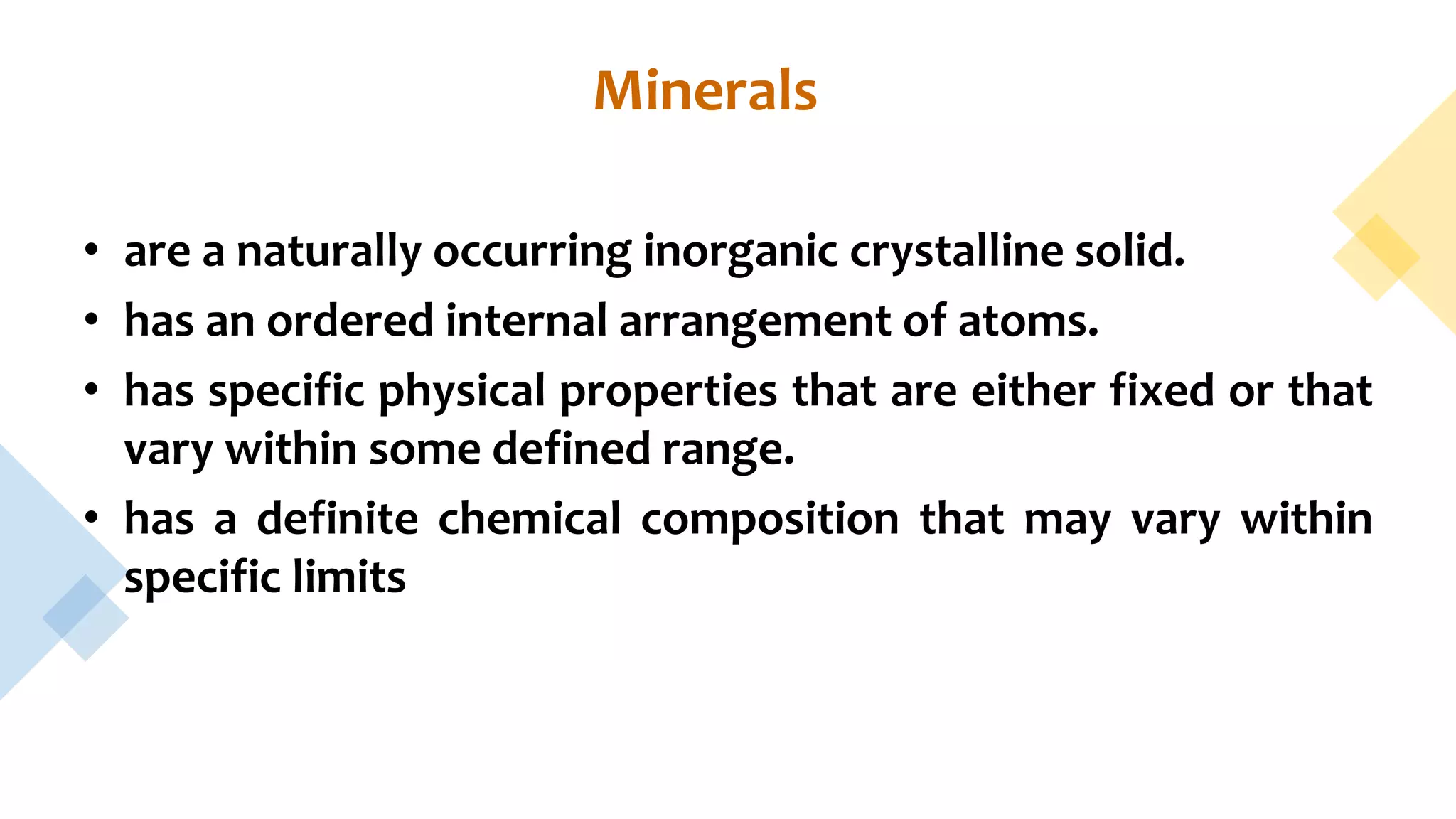 Minerals

• are a naturally occurring inorganic crystalline solid.
• has an ordered internal arrangement of atoms.
• has specific physical properties that are either fixed or that vary within some defined range.
• has a definite chemical composition that may vary within specific limits